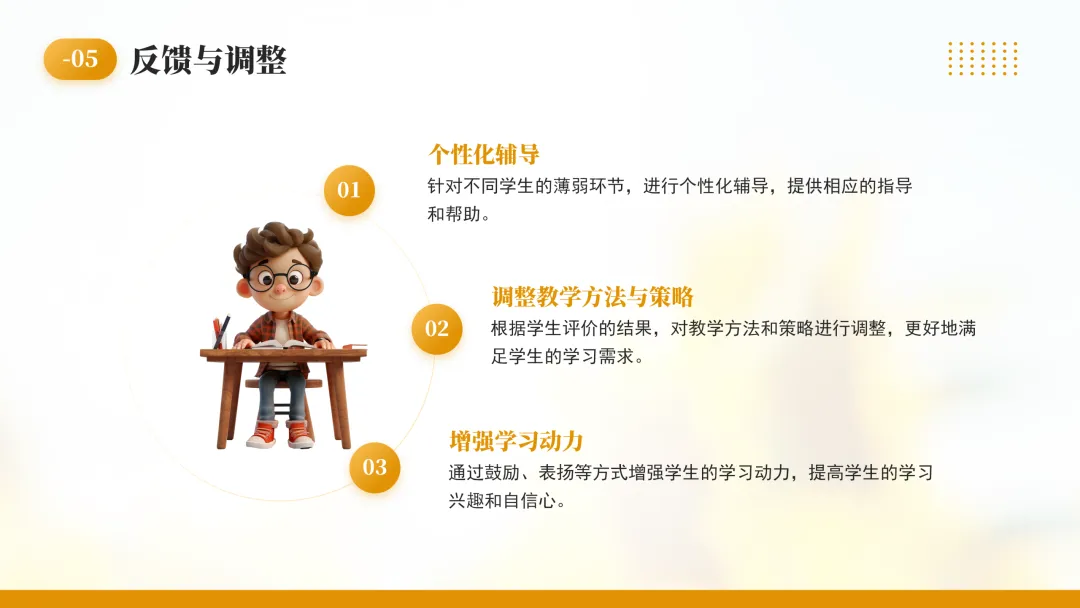 -05 反馈与调整

01
个性化辅导
针对不同学生的薄弱环节，进行个性化辅导，提供相应的指导和帮助。

02
调整教学方法与策略
根据学生评价的结果，对教学方法和策略进行调整，更好地满足学生的学习需求。

03
增强学习动力
通过鼓励、表扬等方式增强学生的学习动力，提高学生的学习兴趣和自信心。